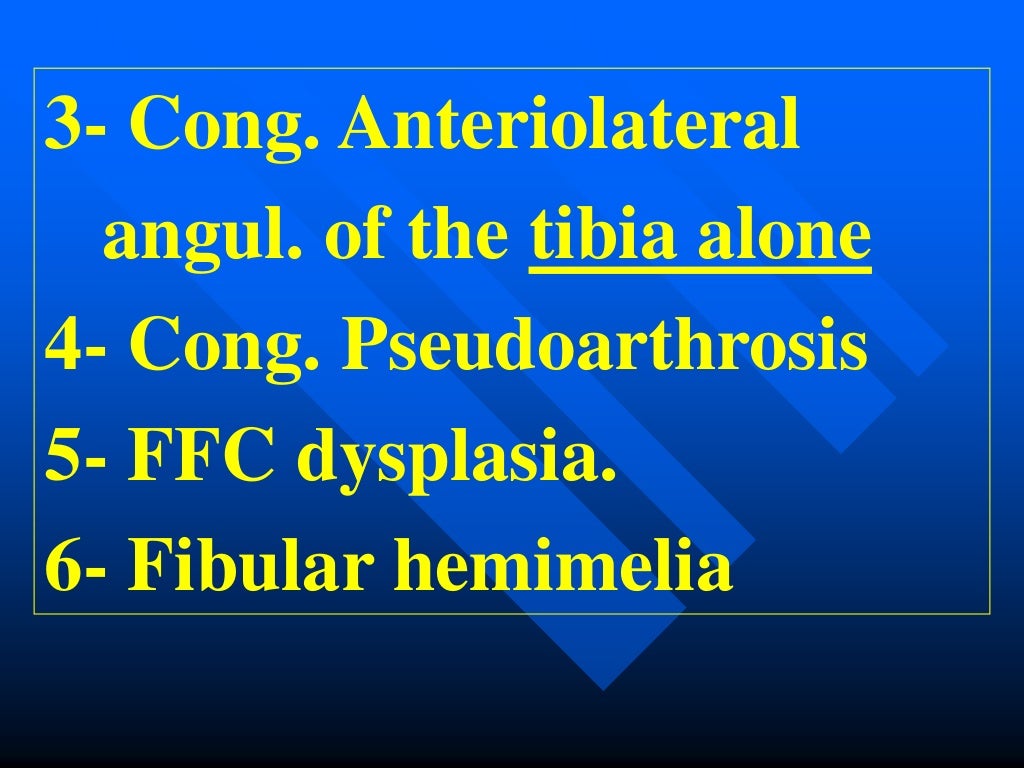 3- Cong. Anteriolateral angul. of the tibia alone
4- Cong. Pseudoarthrosis
5- FFC dysplasia.
6- Fibular hemimelia